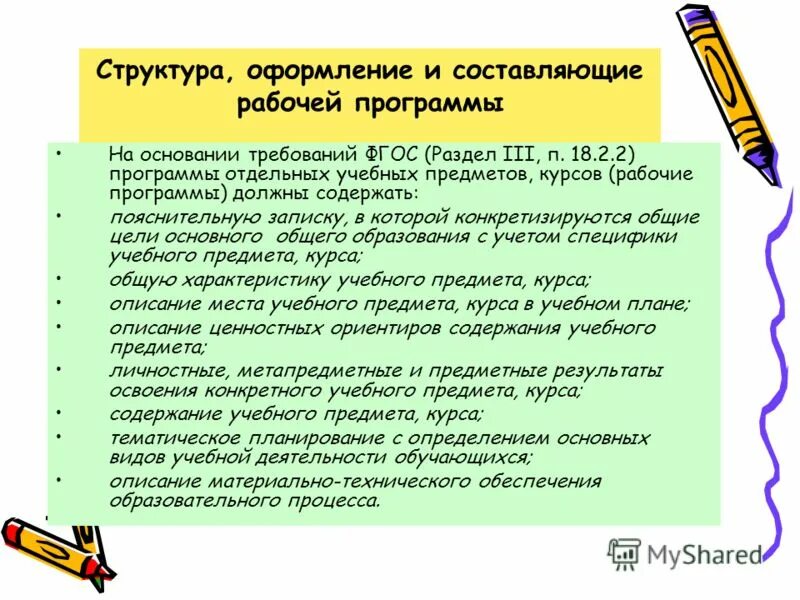 Структура, оформление и составляющие рабочей программы

• На основании требований ФГОС (Раздел III, п. 18.2.2) программы отдельных учебных предметов, курсов (рабочие программы) должны содержать:
• пояснительную записку, в которой конкретизируются общие цели основного общего образования с учетом специфики учебного предмета, курса;
• общую характеристику учебного предмета, курса;
• описание места учебного предмета, курса в учебном плане;
• описание ценностных ориентиров содержания учебного предмета;
• личностные, метапредметные и предметные результаты освоения конкретного учебного предмета, курса;
• содержание учебного предмета, курса;
• тематическое планирование с определением основных видов учебной деятельности обучающихся;
• описание материально-технического обеспечения образовательного процесса.

MyShared